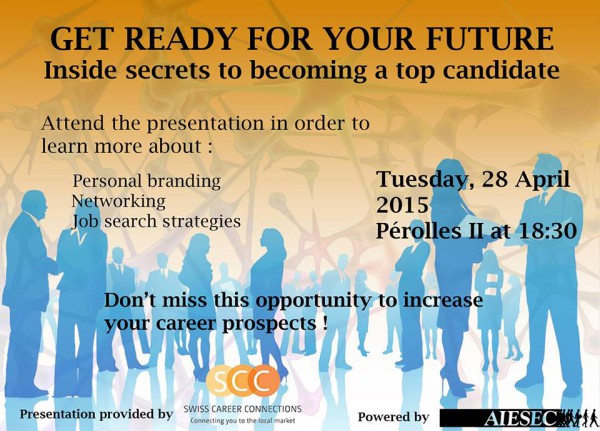 GET READY FOR YOUR FUTURE
Inside secrets to becoming a top candidate

Attend the presentation in order to learn more about :

Personal branding
Networking
Job search strategies

Tuesday, 28 April 2015
Pérolles II at 18:30

Don't miss this opportunity to increase your career prospects !

Presentation provided by

SCC
SWISS CAREER CONNECTIONS
Connecting you to the local market

Powered by AIESEC